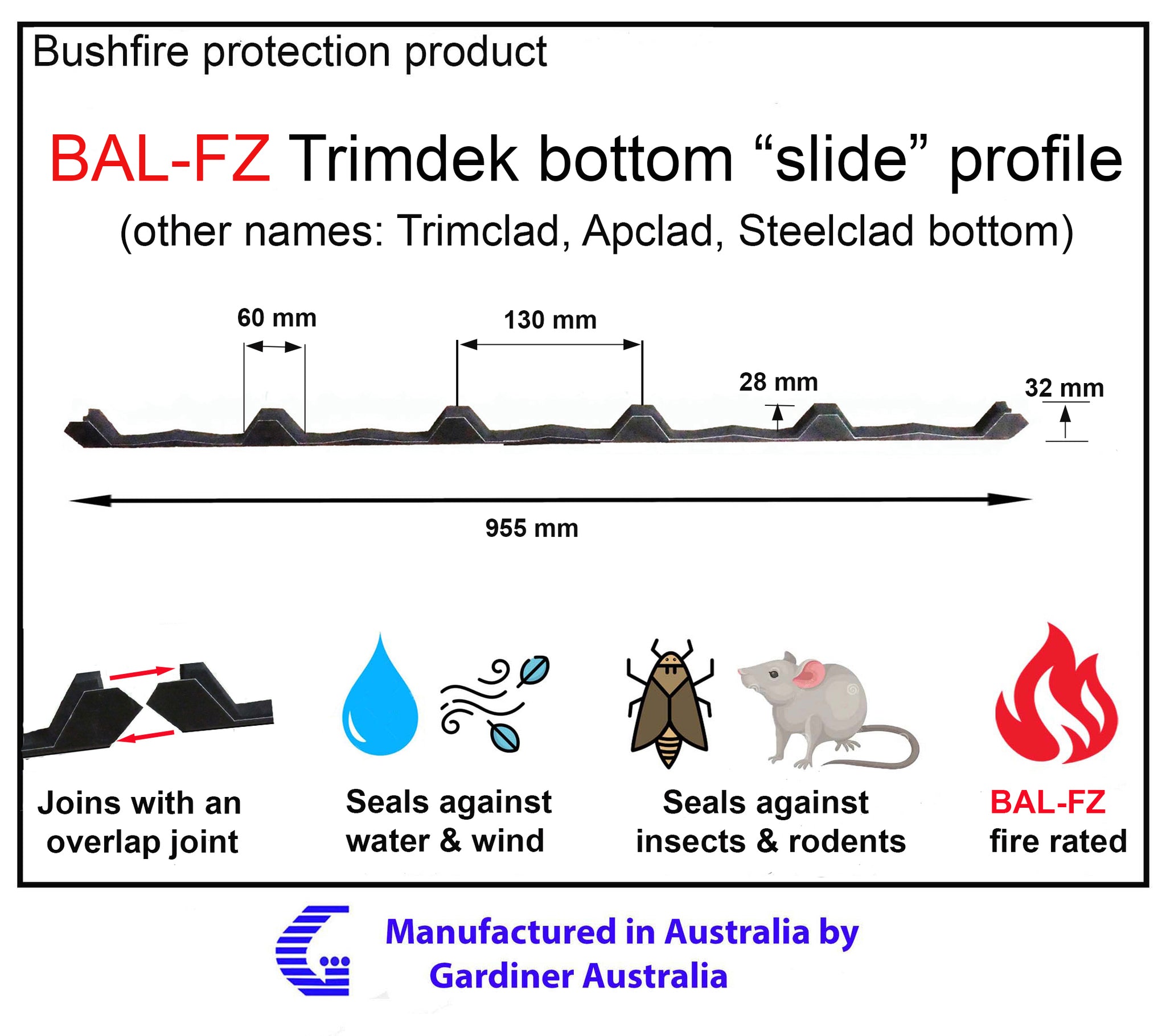 Bushfire protection product

BAL-FZ Trimdek bottom “slide” profile
(other names: Trimclad, Apclad, Steelclad bottom)

60 mm

130 mm

28 mm

32 mm

955 mm

Joins with an overlap joint

Seals against water & wind

Seals against insects & rodents

BAL-FZ fire rated

Manufactured in Australia by Gardiner Australia